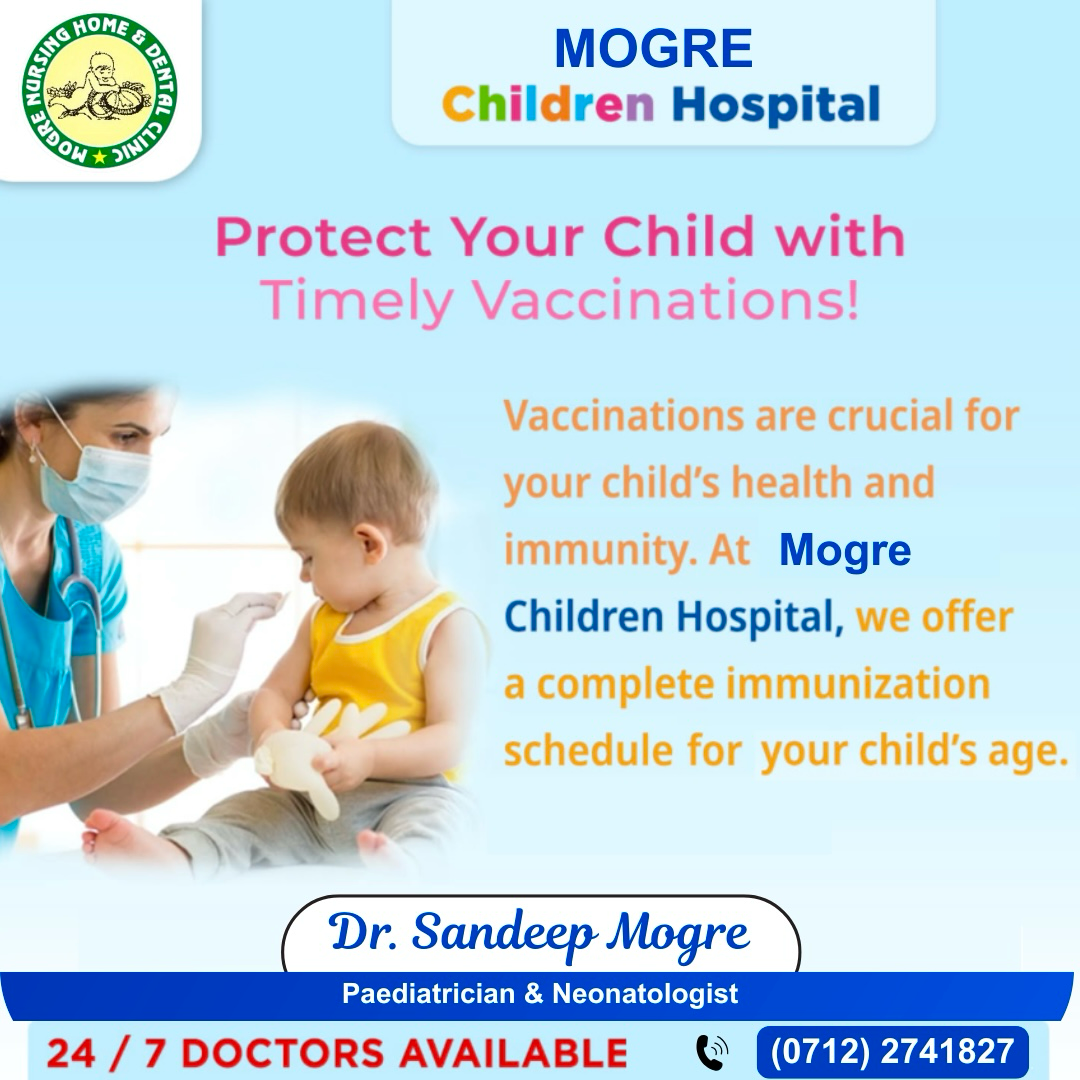 MOGRE NURSING HOME & DENTAL CLINIC

MOGRE
Children Hospital

Protect Your Child with
Timely Vaccinations!

Vaccinations are crucial for your child's health and immunity. At Mogre Children Hospital, we offer a complete immunization schedule for your child's age.

Dr. Sandeep Mogre
Paediatrician & Neonatologist

24 / 7 DOCTORS AVAILABLE
(0712) 2741827